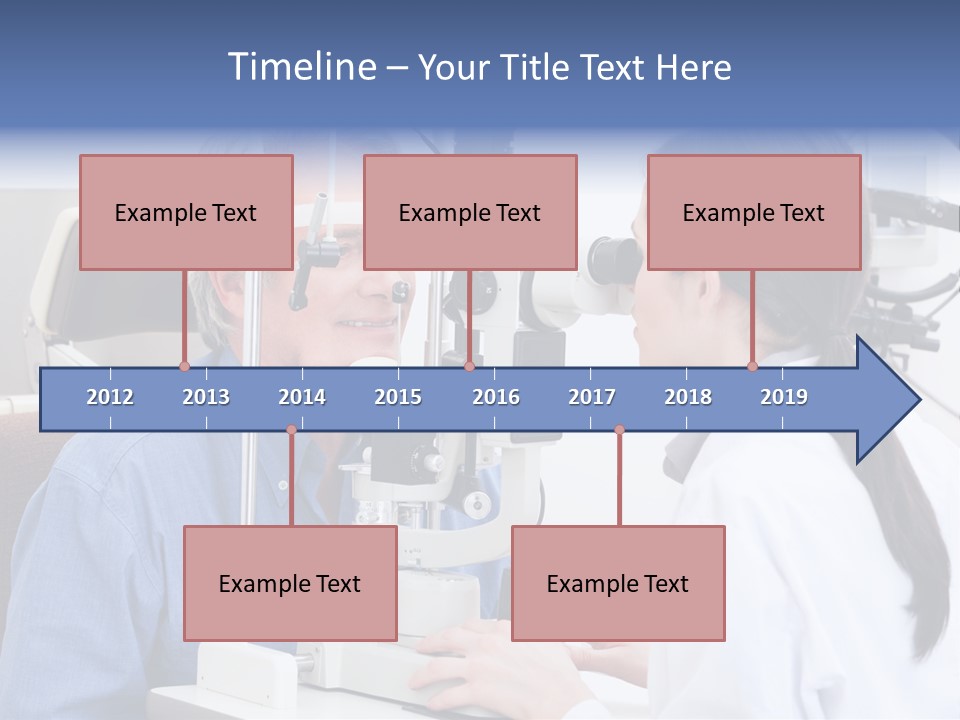 Timeline – Your Title Text Here

Example Text

Example Text

Example Text

2012 2013 2014 2015 2016 2017 2018 2019

Example Text

Example Text